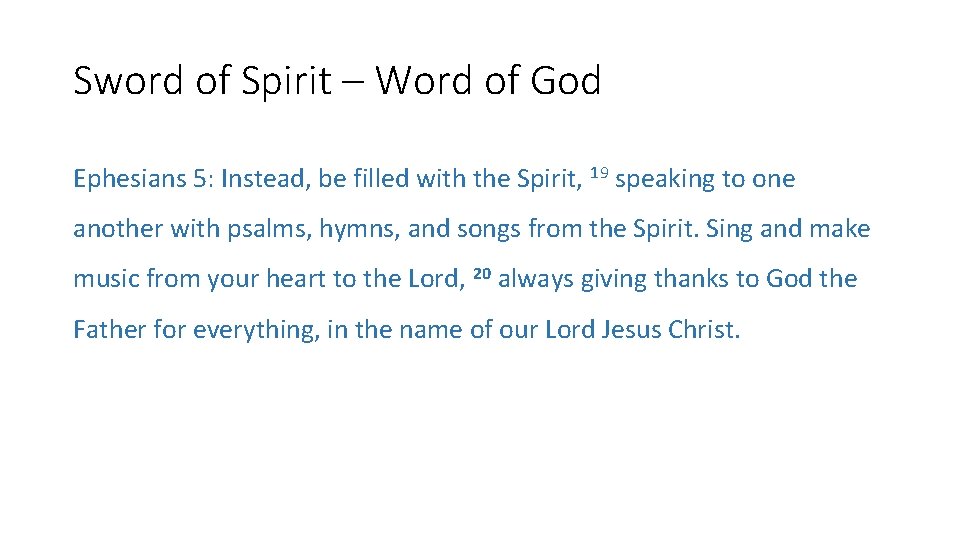 Sword of Spirit – Word of God

Ephesians 5: Instead, be filled with the Spirit, $^{19}$ speaking to one another with psalms, hymns, and songs from the Spirit. Sing and make music from your heart to the Lord, $^{20}$ always giving thanks to God the Father for everything, in the name of our Lord Jesus Christ.